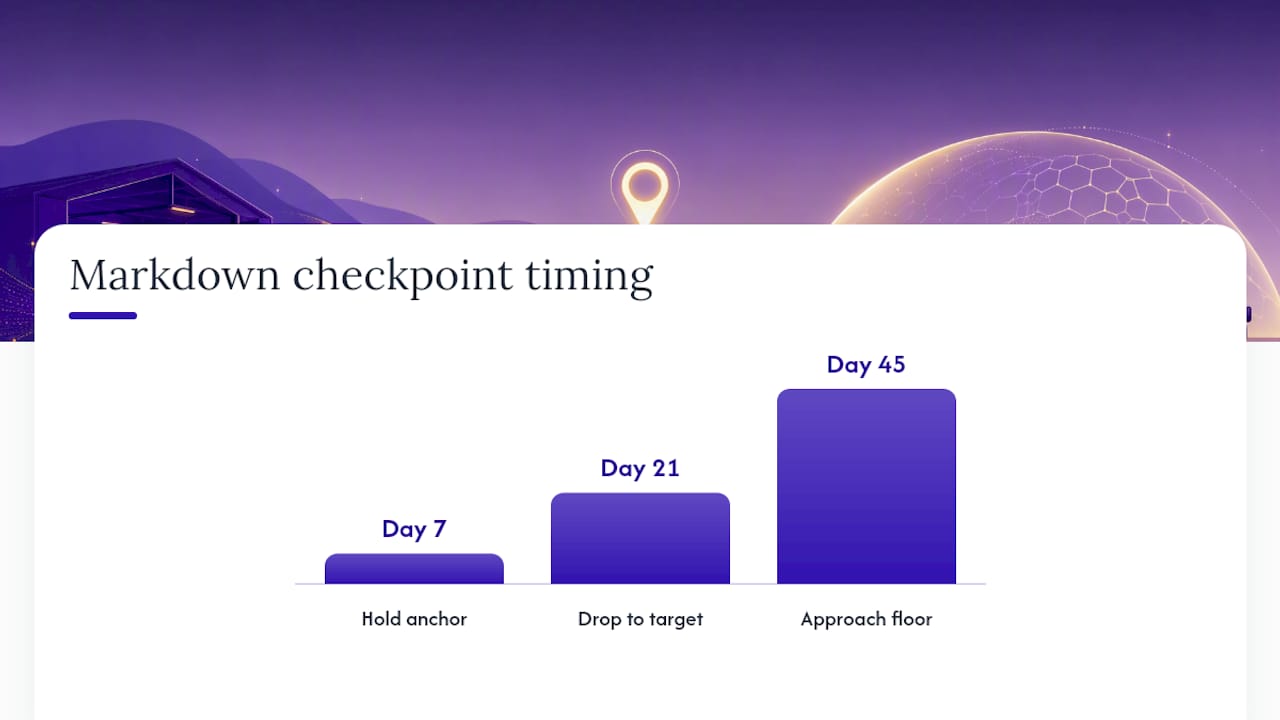 Markdown checkpoint timing

Day 7
Day 21
Day 45

Hold anchor
Drop to target
Approach floor